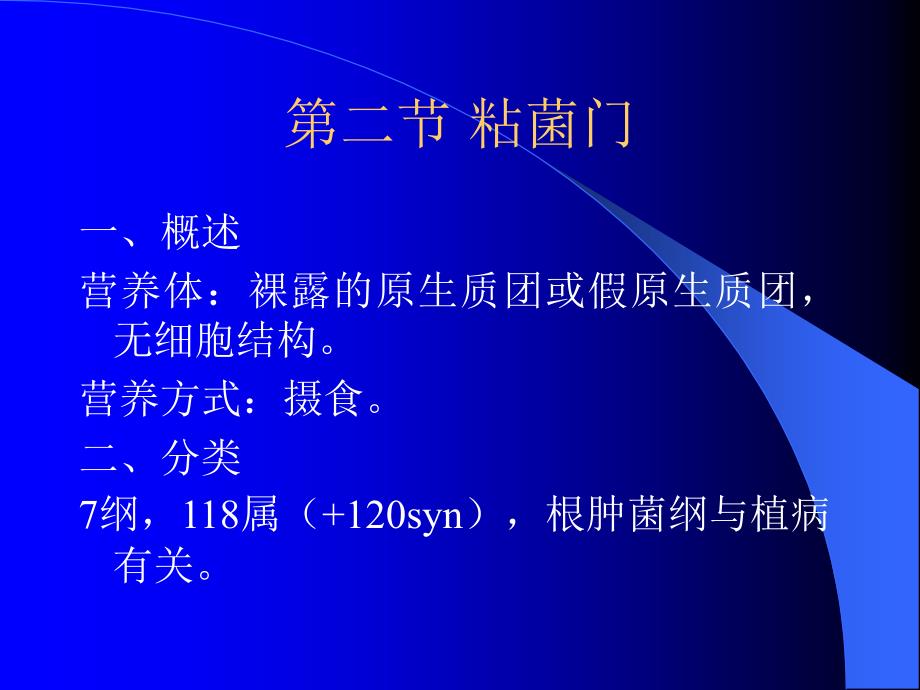 第二节 粘菌门

一、概述

营养体：裸露的原生质团或假原生质团，无细胞结构。

营养方式：摄食。

二、分类

7纲，118属（+120syn），根肿菌纲与植病有关。